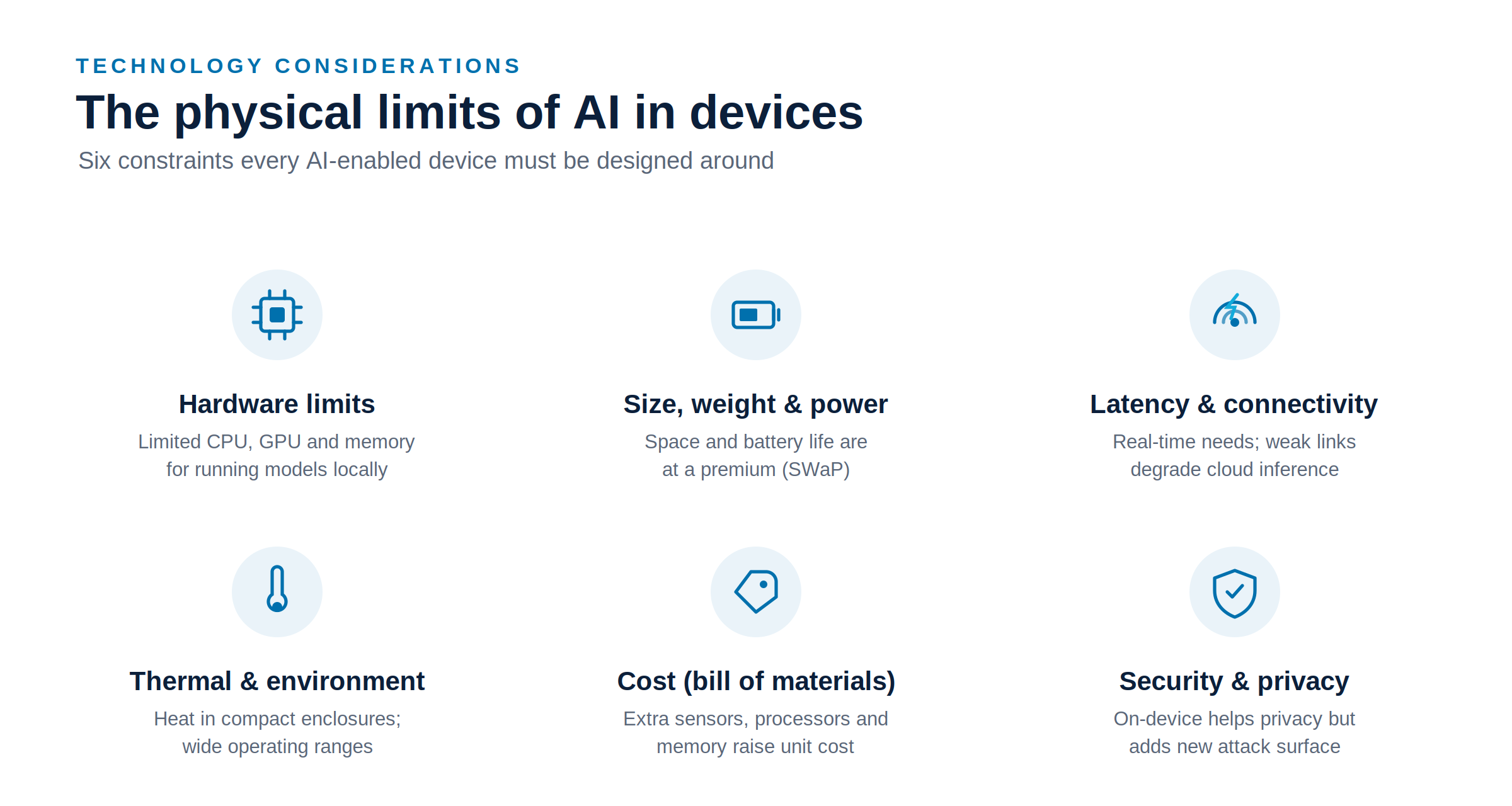 TECHNOLOGY CONSIDERATIONS

The physical limits of AI in devices

Six constraints every AI-enabled device must be designed around

Hardware limits

Limited CPU, GPU and memory for running models locally

Size, weight & power

Space and battery life are at a premium (SWaP)

Latency & connectivity

Real-time needs; weak links degrade cloud inference

Thermal & environment

Heat in compact enclosures; wide operating ranges

Cost (bill of materials)

Extra sensors, processors and memory raise unit cost

Security & privacy

On-device helps privacy but adds new attack surface